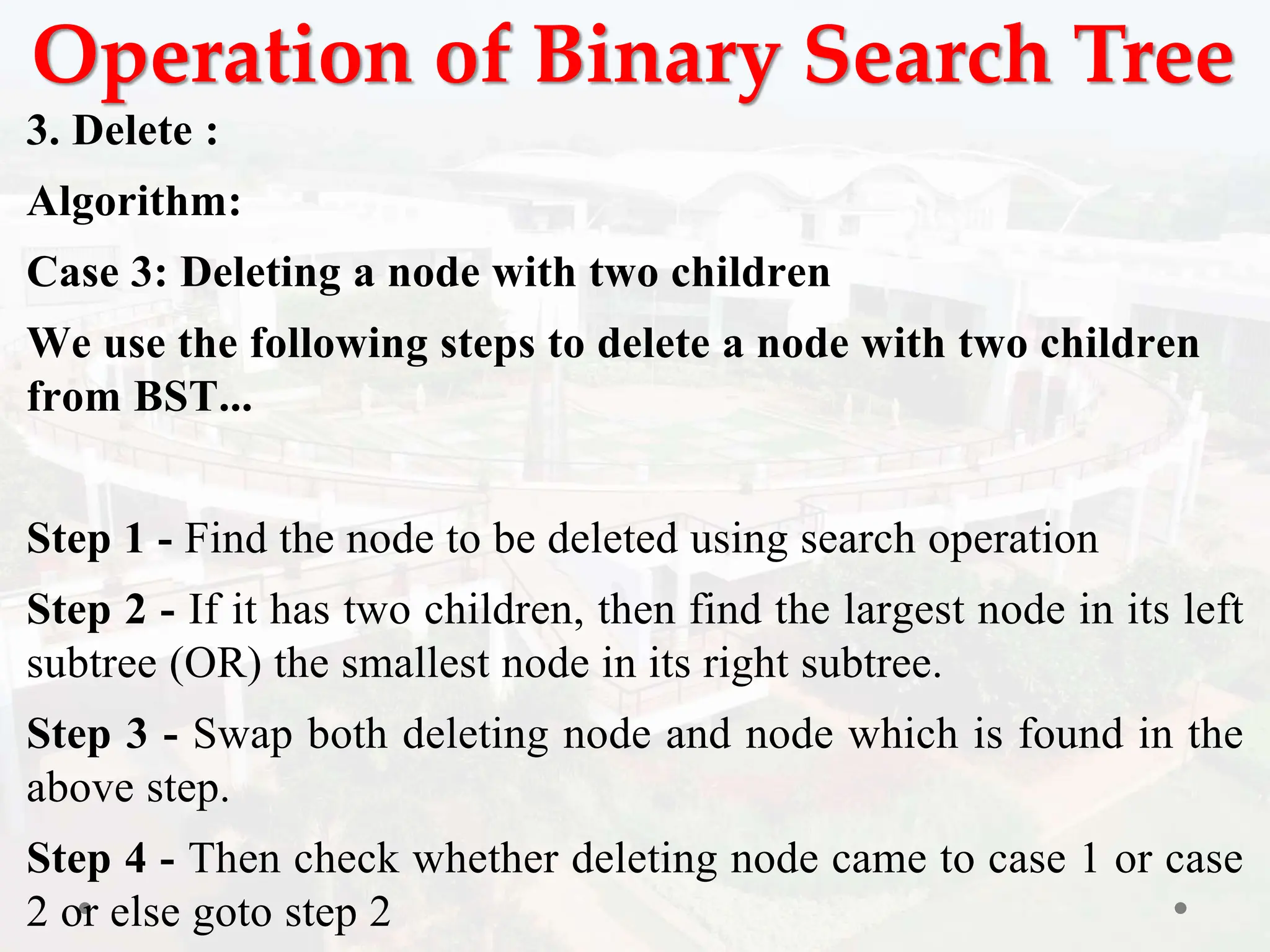 Operation of Binary Search Tree

3. Delete :

Algorithm:

Case 3: Deleting a node with two children

We use the following steps to delete a node with two children from BST...

Step 1 - Find the node to be deleted using search operation

Step 2 - If it has two children, then find the largest node in its left subtree (OR) the smallest node in its right subtree.

Step 3 - Swap both deleting node and node which is found in the above step.

Step 4 - Then check whether deleting node came to case 1 or case 2 or else goto step 2